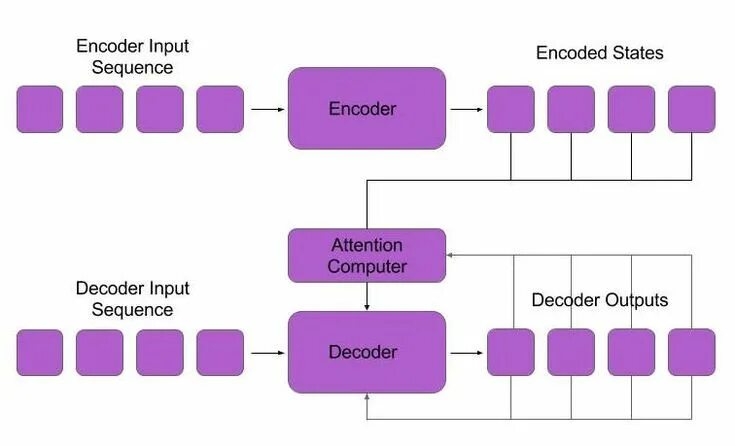 Encoder Input Sequence

Encoder

Encoded States

Attention Computer

Decoder Input Sequence

Decoder

Decoder Outputs